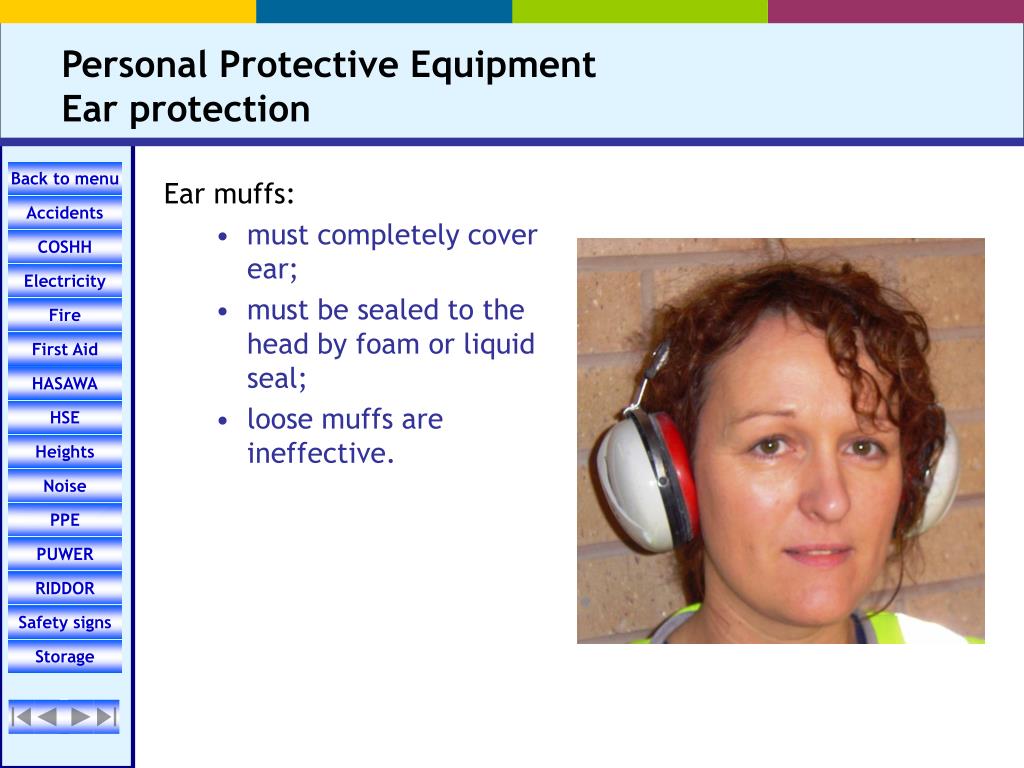 Personal Protective Equipment
Ear protection

Back to menu
Accidents
COSHH
Electricity
Fire
First Aid
HASAWA
HSE
Heights
Noise
PPE
PUWER
RIDDOR
Safety signs
Storage

Ear muffs:
• must completely cover ear;
• must be sealed to the head by foam or liquid seal;
• loose muffs are ineffective.